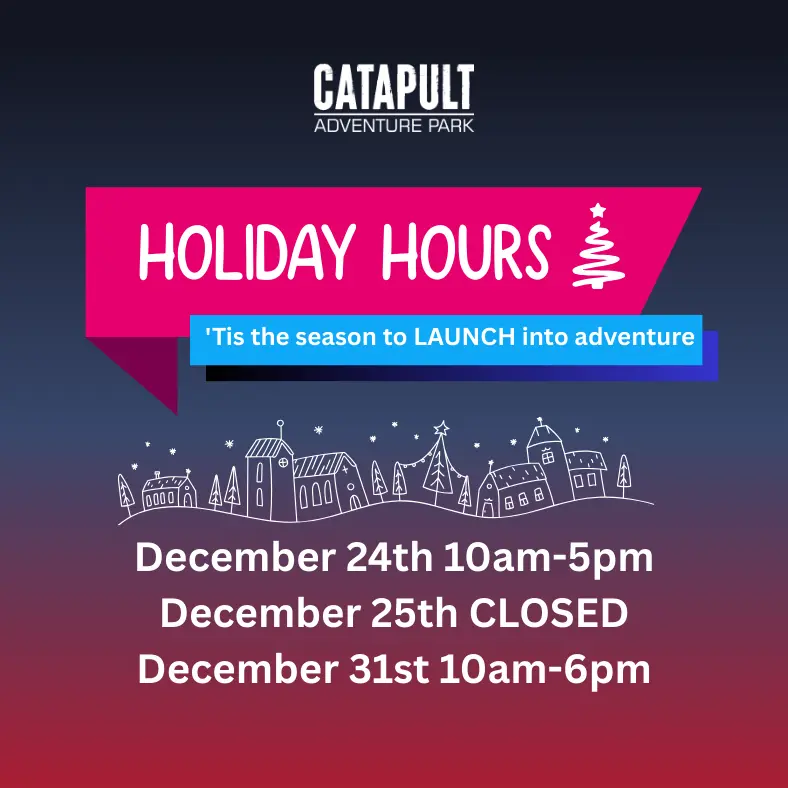 CATAPULT
ADVENTURE PARK

HOLIDAY HOURS

'Tis the season to LAUNCH into adventure

December 24th 10am-5pm
December 25th CLOSED
December 31st 10am-6pm